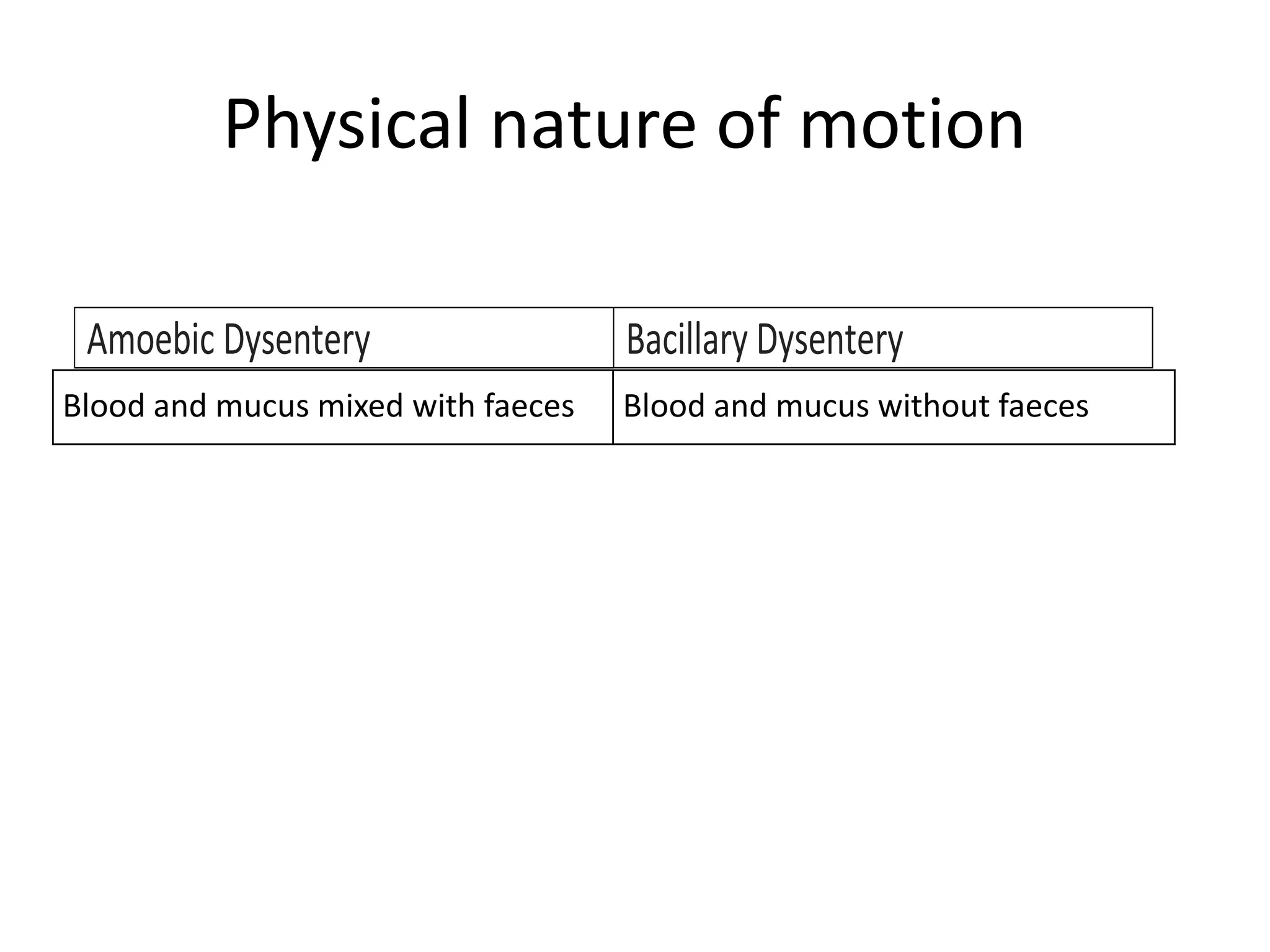 Physical nature of motion

| Amoebic Dysentery | Bacillary Dysentery |
|---|---|
| Blood and mucus mixed with faeces | Blood and mucus without faeces |